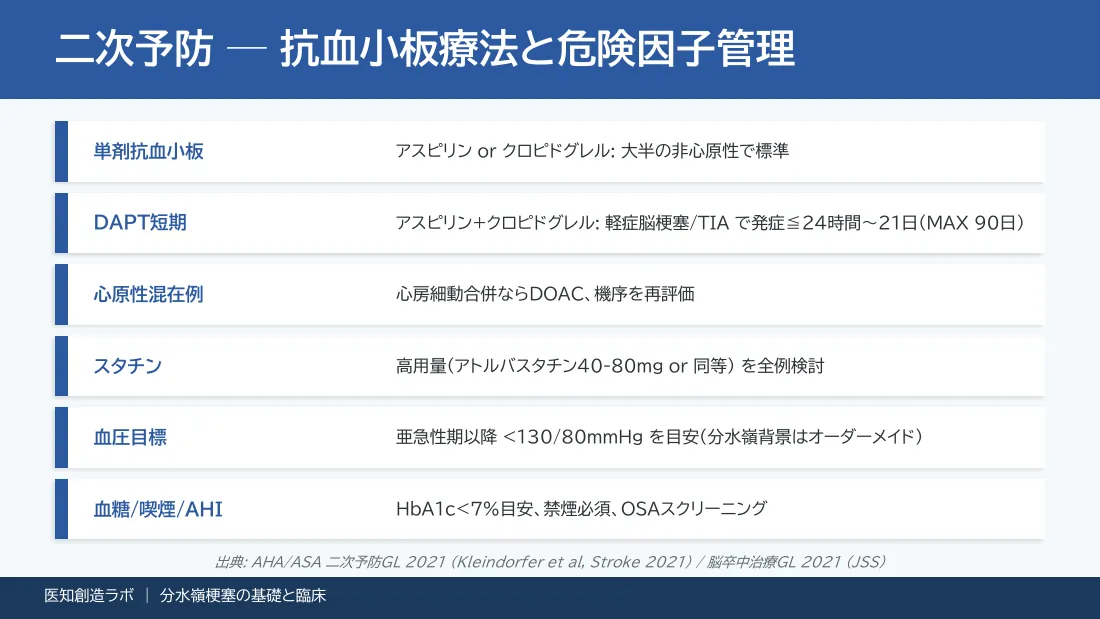 二次予防 — 抗血小板療法と危険因子管理

| 単剤抗血小板 | アスピリン or クロピドグレル: 大半の非心原性で標準 |
|---|---|
| DAPT短期 | アスピリン+クロピドグレル: 軽症脳梗塞/TIA で発症≦24時間〜21日(MAX 90日) |
| 心原性混在例 | 心房細動合併ならDOAC、機序を再評価 |
| スタチン | 高用量(アトルバスタチン40-80mg or 同等) を全例検討 |
| 血圧目標 | 亜急性期以降 <130/80mmHg を目安(分水嶺背景はオーダーメイド) |
| 血糖/喫煙/AHI | HbA1c<7%目安、禁煙必須、OSAスクリーニング |

出典: AHA/ASA 二次予防GL 2021 (Kleindorfer et al, Stroke 2021) / 脳卒中治療GL 2021 (JSS)

医知創造ラボ | 分水嶺梗塞の基礎と臨床